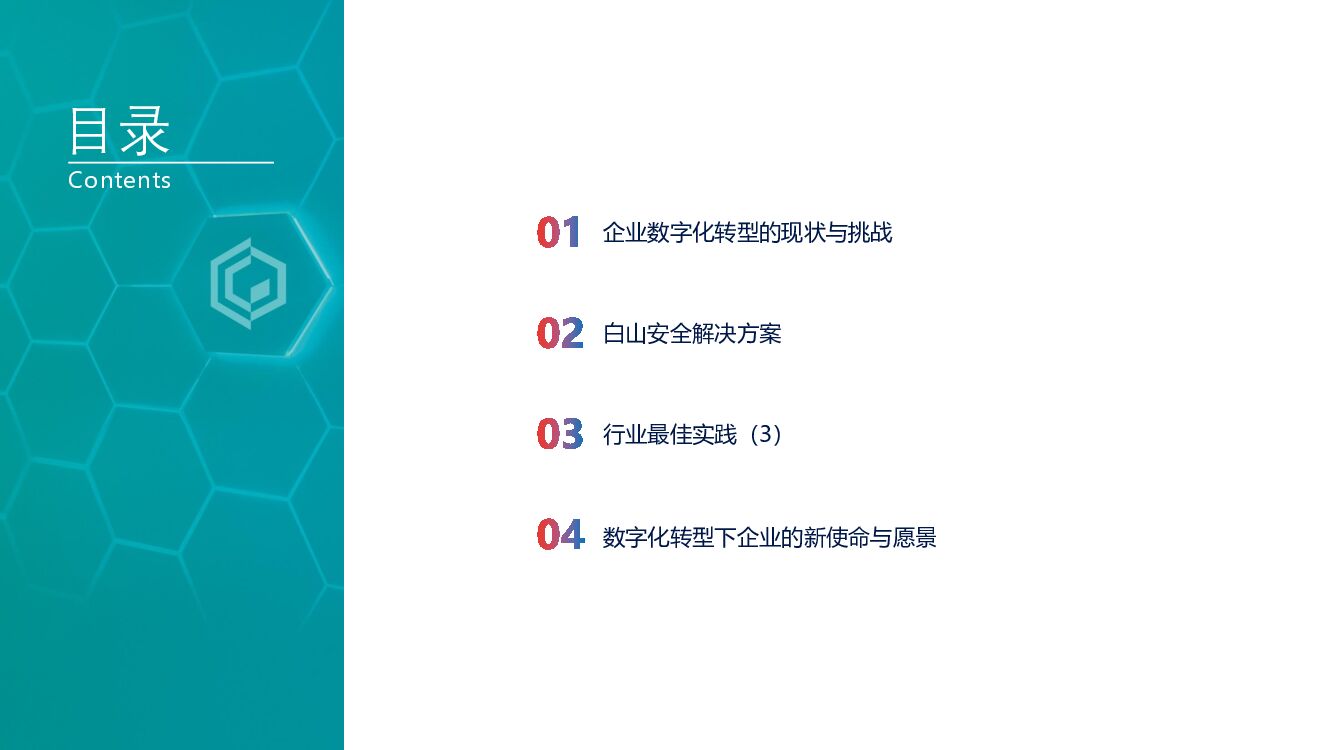 目录
Contents

01 企业数字化转型的现状与挑战

02 白山安全解决方案

03 行业最佳实践（3）

04 数字化转型下企业的新使命与愿景